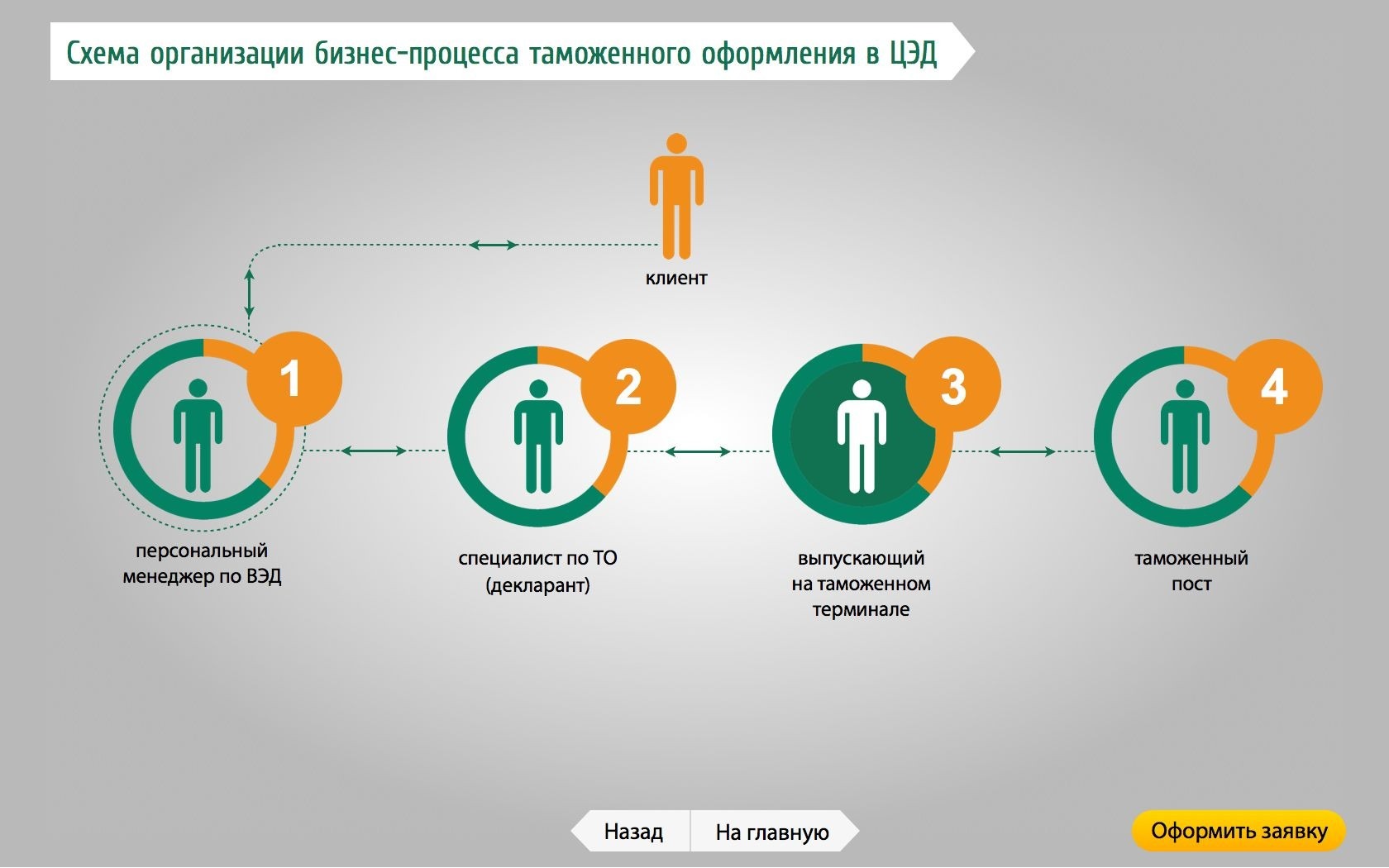 Схема организации бизнес-процесса таможенного оформления в ЦЭД

клиент

1

персональный менеджер по ВЭД

2

специалист по ТО (декларант)

3

выпускающий на таможенном терминале

4

таможенный пост

Назад

На главную

Оформить заявку